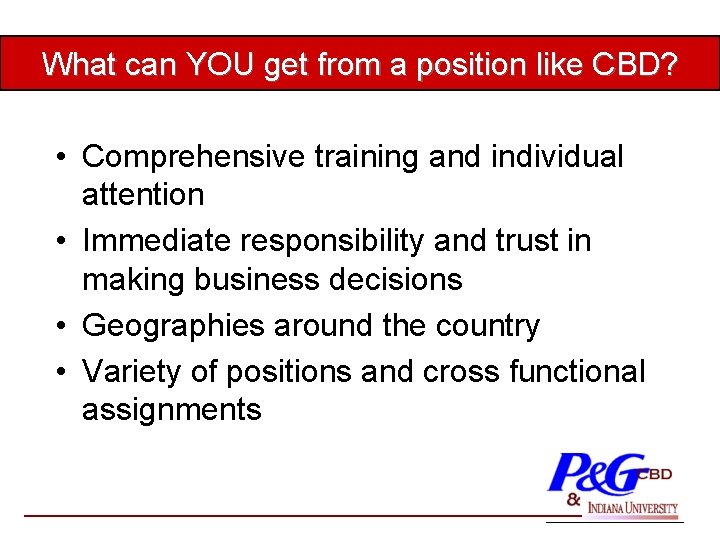 What can YOU get from a position like CBD?

• Comprehensive training and individual attention
• Immediate responsibility and trust in making business decisions
• Geographies around the country
• Variety of positions and cross functional assignments

P&G CBD
& INDIANA UNIVERSITY